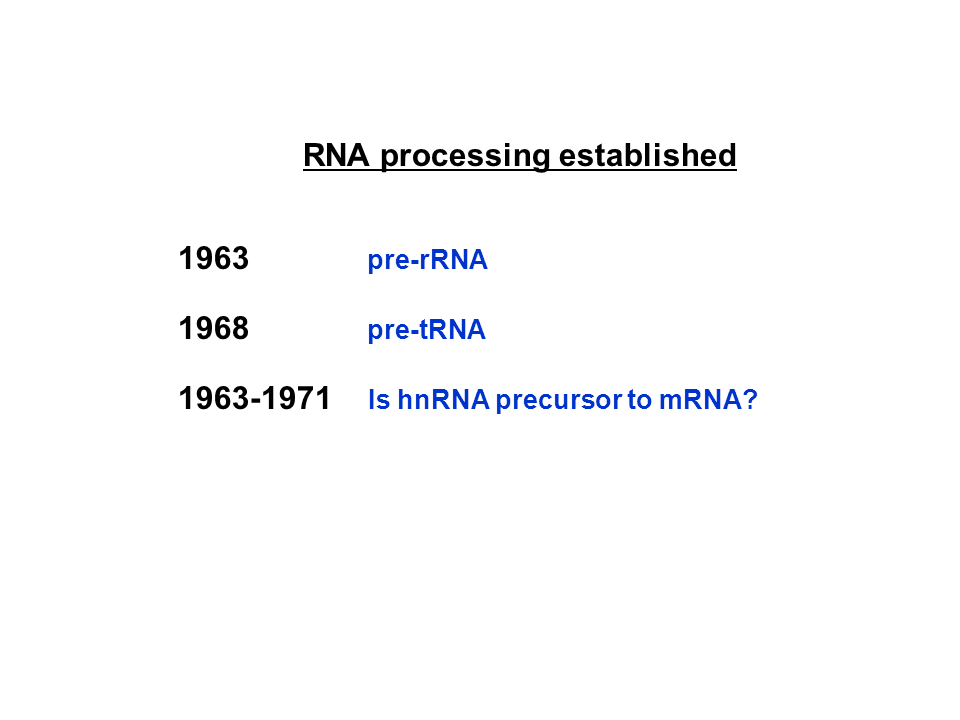 RNA processing established

1963 pre-rRNA

1968 pre-tRNA

1963-1971 Is hnRNA precursor to mRNA?